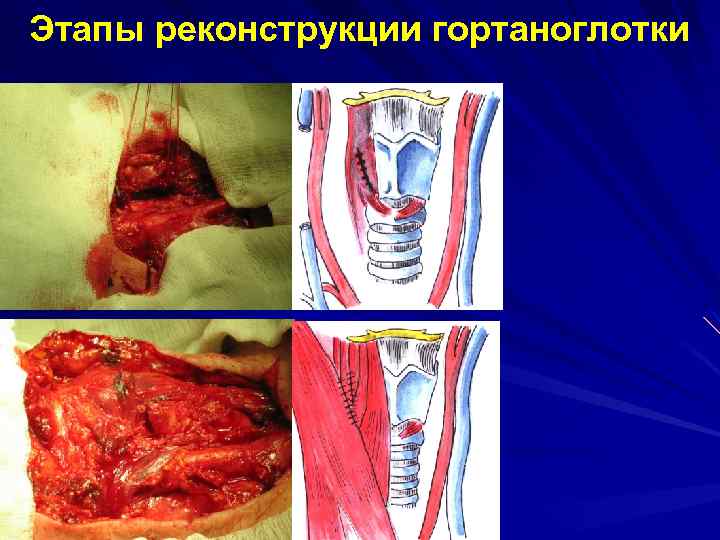 Этапы реконструкции гортаноглотки